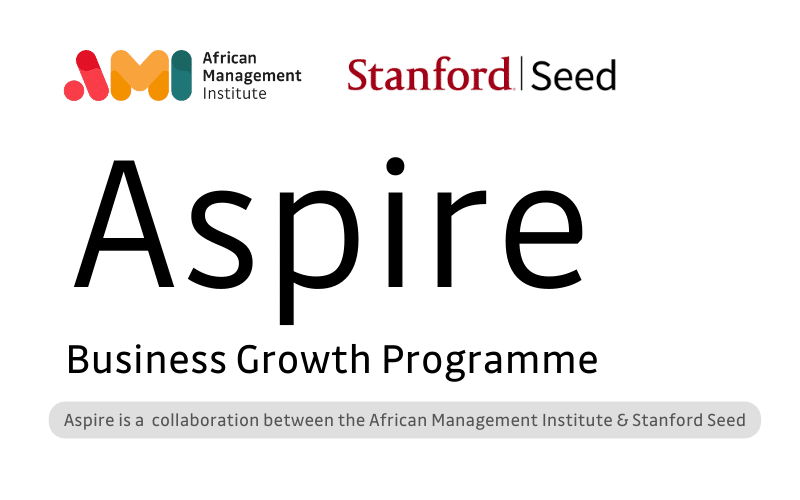 AMI African Management Institute

Stanford | Seed

Aspire

Business Growth Programme

Aspire is a collaboration between the African Management Institute & Stanford Seed